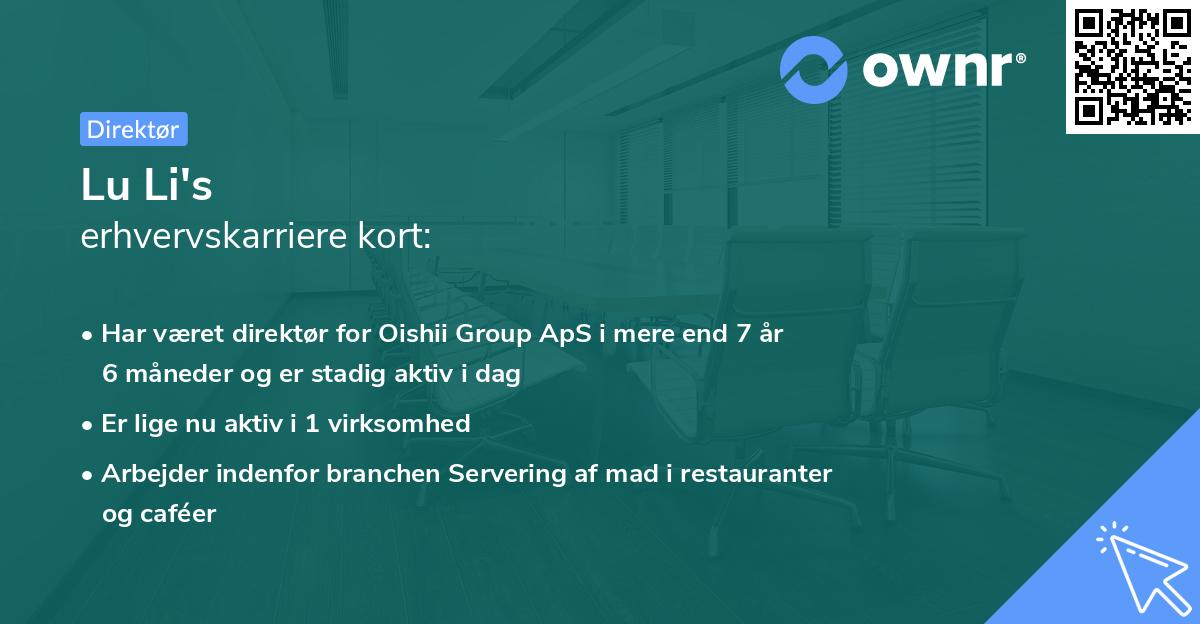 ownr®

Direktør

Lu Li's
erhvervskarriere kort:

• Har været direktør for Oishii Group ApS i mere end 7 år 6 måneder og er stadig aktiv i dag

• Er lige nu aktiv i 1 virksomhed

• Arbejder indenfor branchen Servering af mad i restauranter og caféer